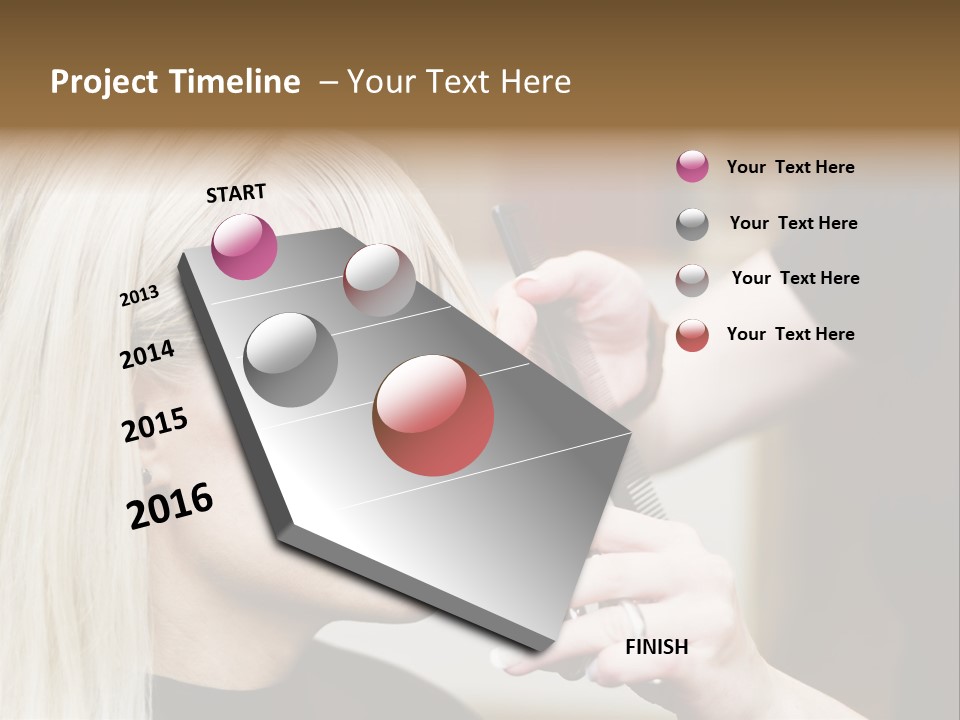 Project Timeline – Your Text Here

START

2013

2014

2015

2016

FINISH

Your Text Here

Your Text Here

Your Text Here

Your Text Here